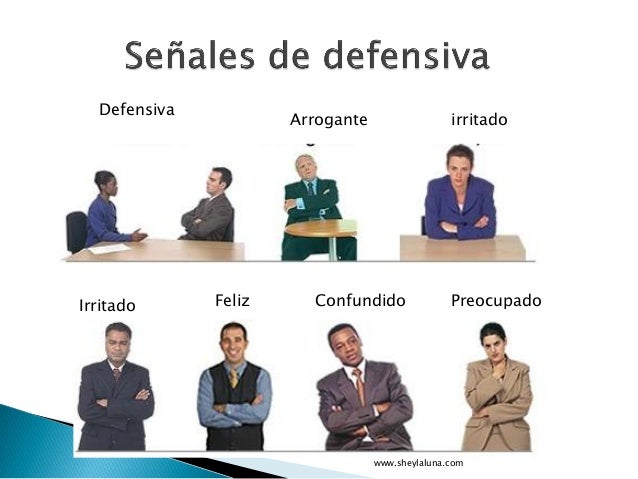 Señales de defensiva

Defensiva

Arrogante

irritado

Irritado

Feliz

Confundido

Preocupado

www.sheylaluna.com